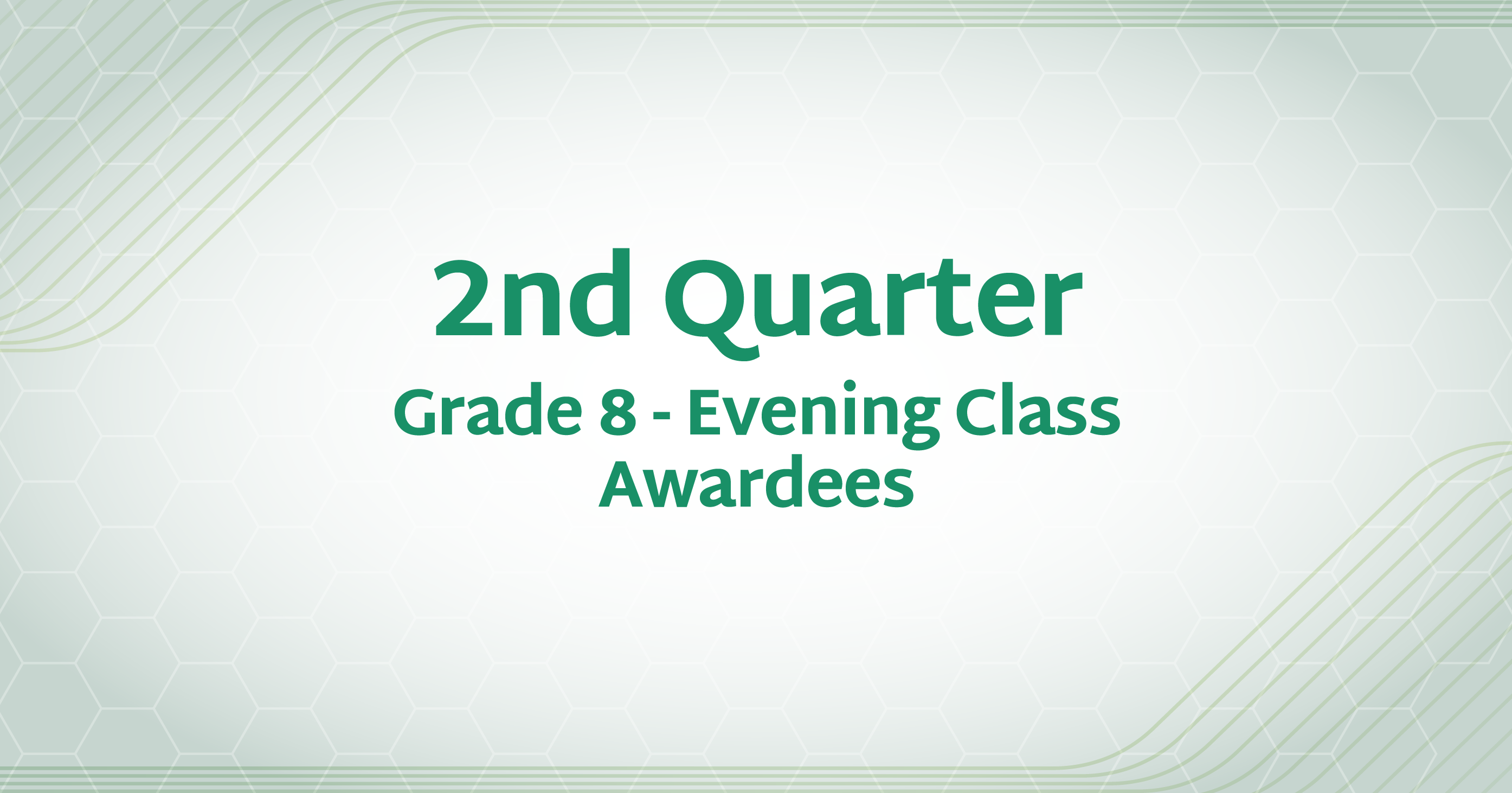 2nd Quarter

Grade 8 - Evening Class Awardees